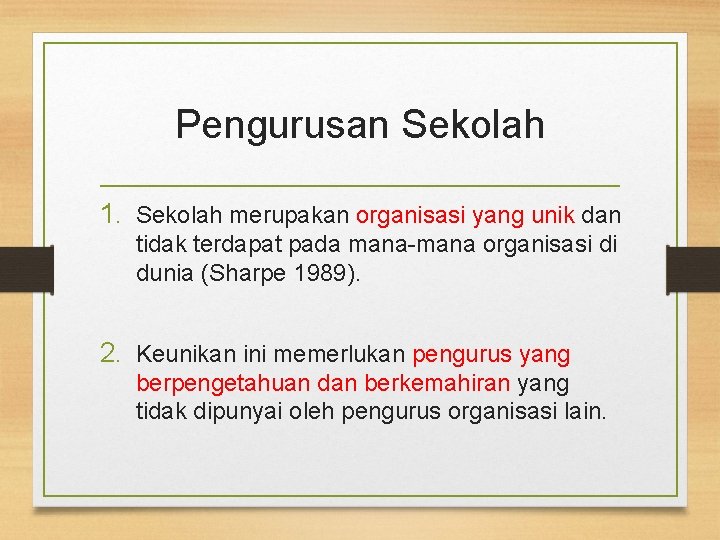 Pengurusan Sekolah

1. Sekolah merupakan organisasi yang unik dan tidak terdapat pada mana-mana organisasi di dunia (Sharpe 1989).

2. Keunikan ini memerlukan pengurus yang berpengetahuan dan berkemahiran yang tidak dipunyai oleh pengurus organisasi lain.